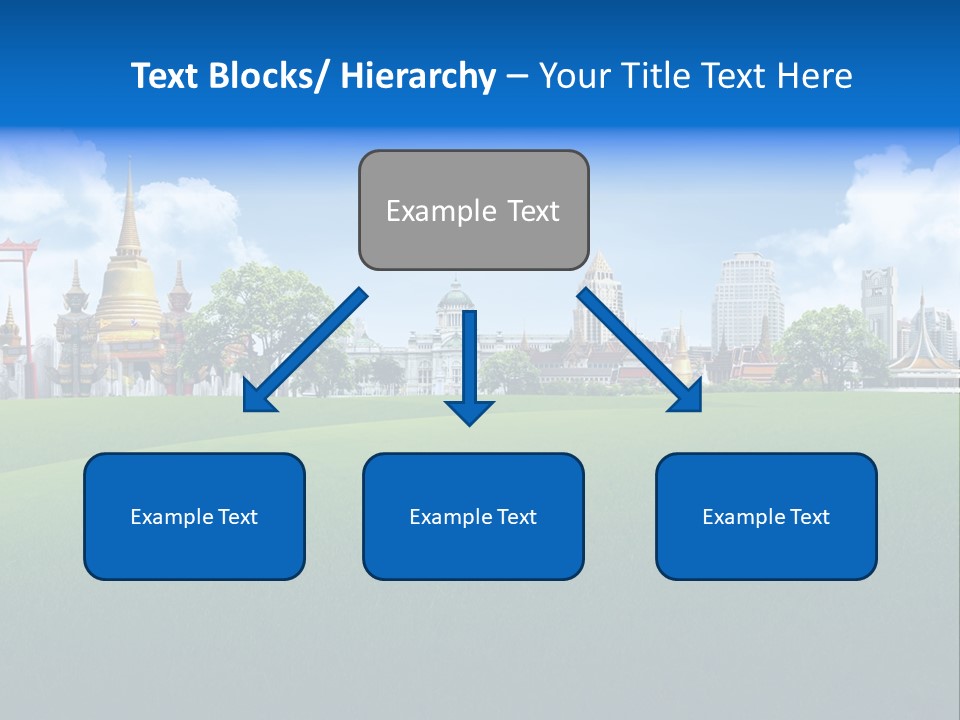 Text Blocks/ Hierarchy – Your Title Text Here

Example Text

Example Text

Example Text

Example Text